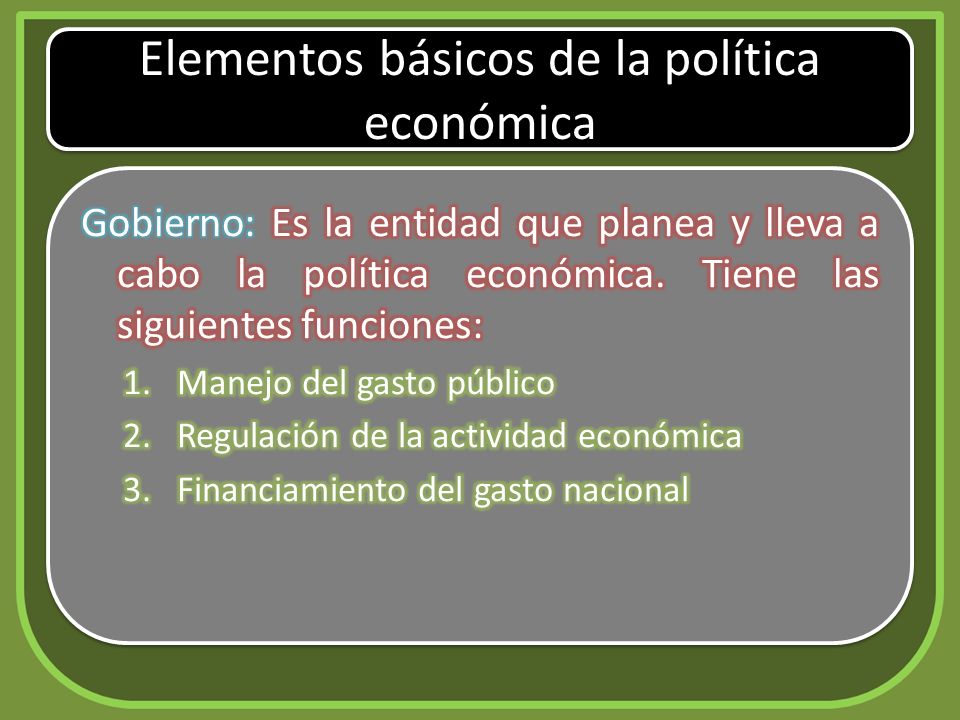 Elementos básicos de la política económica

Gobierno: Es la entidad que planea y lleva a cabo la política económica. Tiene las siguientes funciones:

1. Manejo del gasto público
2. Regulación de la actividad económica
3. Financiamiento del gasto nacional